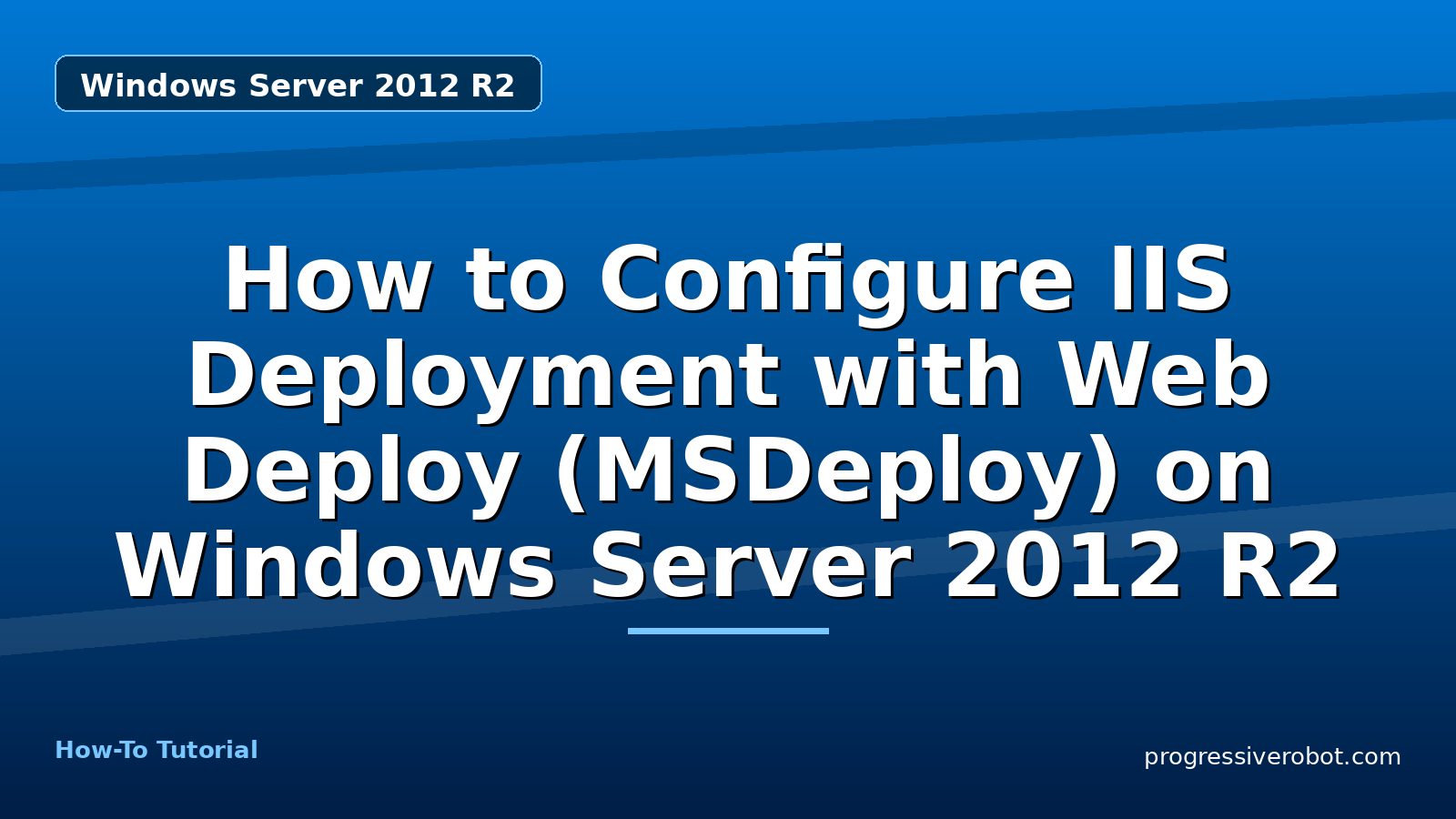 Windows Server 2012 R2

How to Configure IIS Deployment with Web Deploy (MSDeploy) on Windows Server 2012 R2

How-To Tutorial

progressiverobot.com